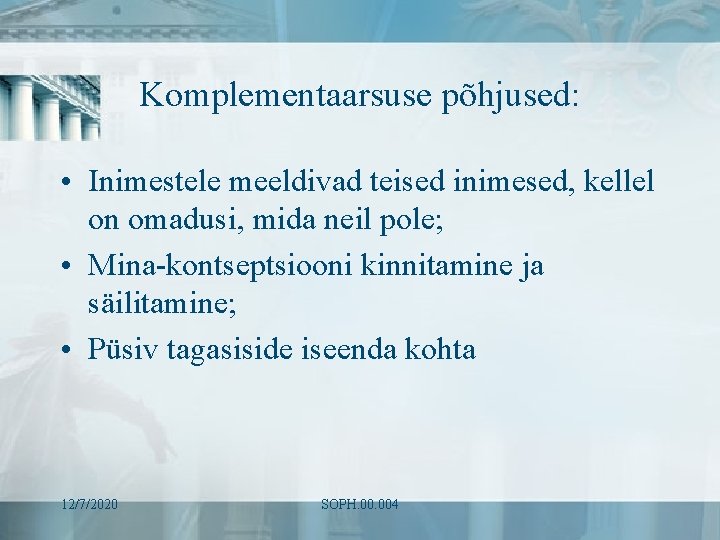 Komplementaarsuse põhjused:

• Inimestele meeldivad teised inimesed, kellel on omadusi, mida neil pole;
• Mina-kontseptsiooni kinnitamine ja säilitamine;
• Püsiv tagasiside iseenda kohta

12/7/2020

SOPH.00.004